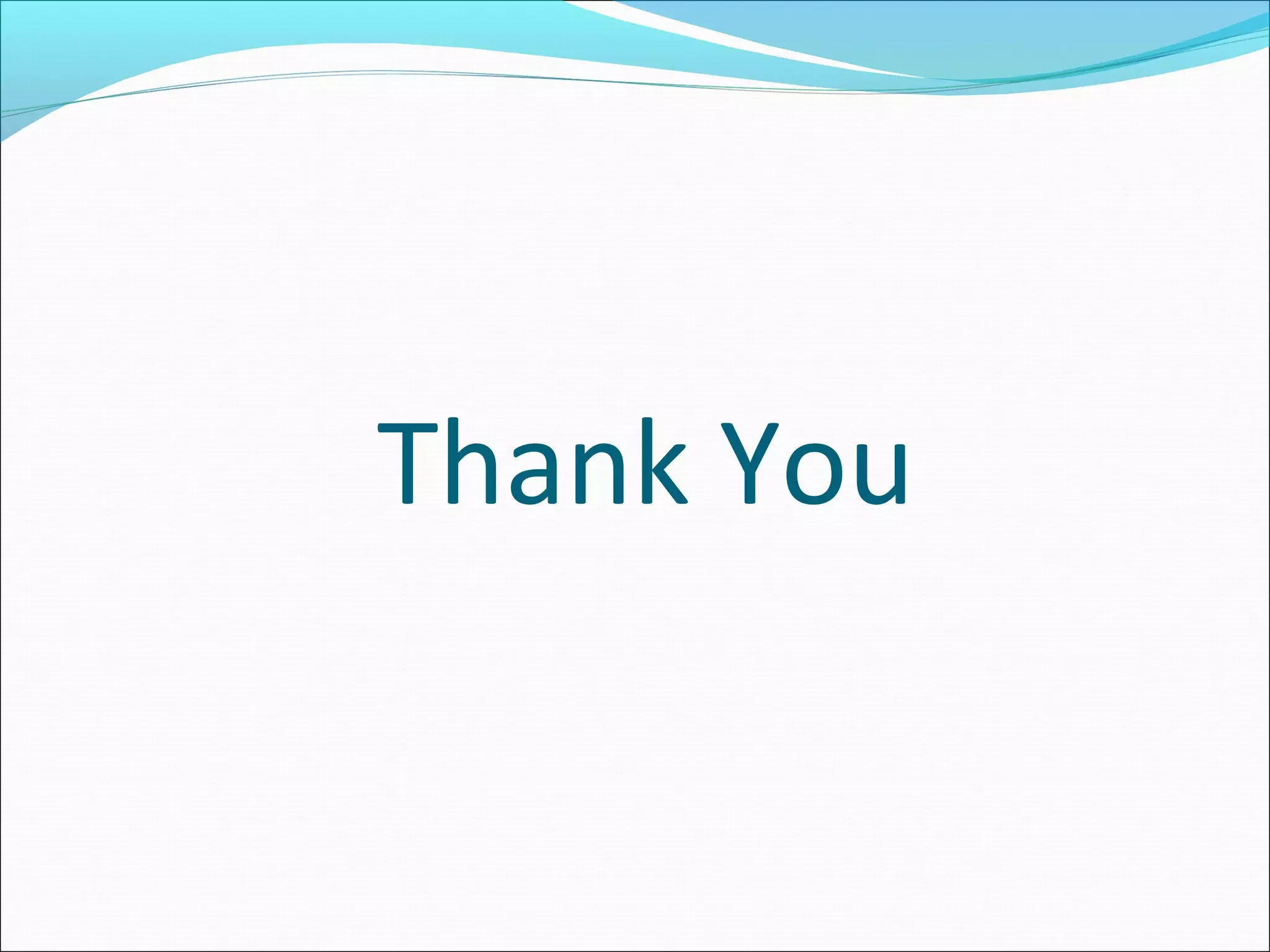 Thank You